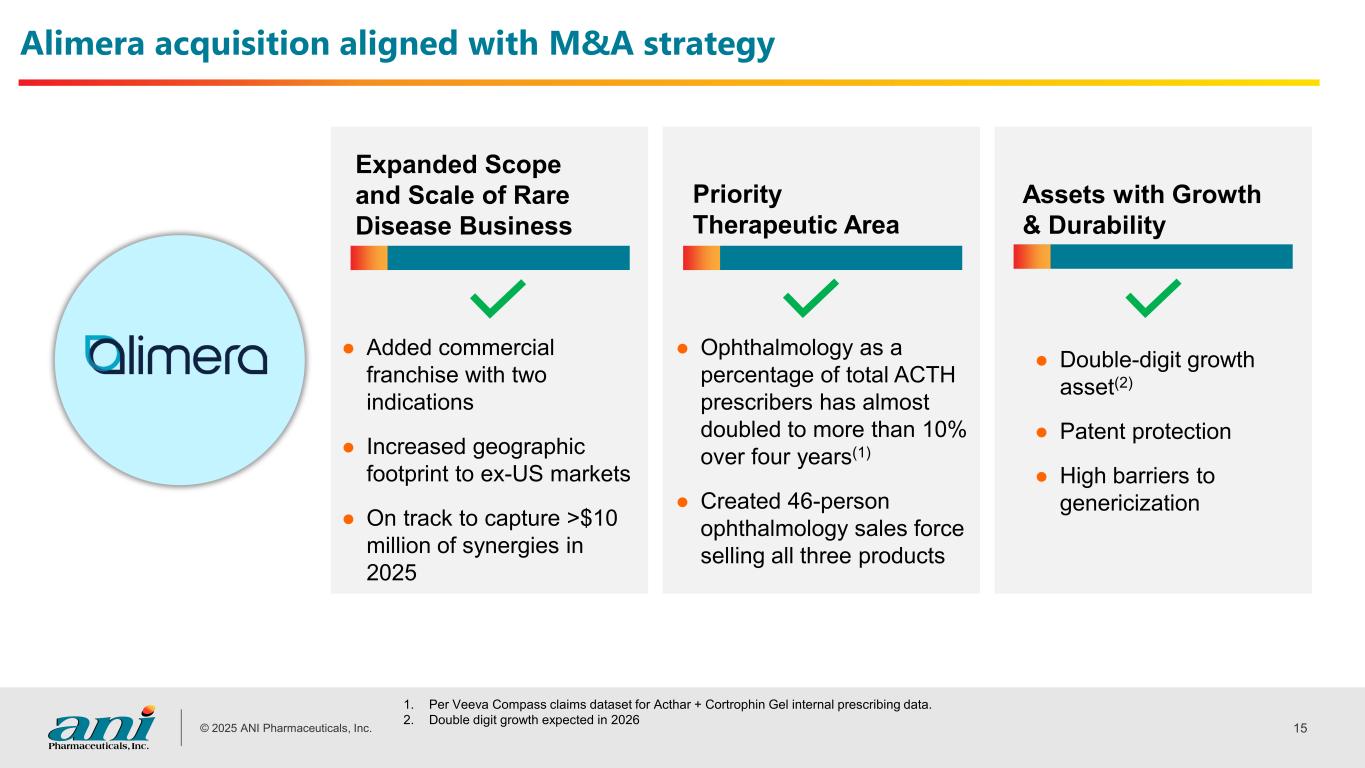 Alimera acquisition aligned with M&A strategy

alimera

Expanded Scope and Scale of Rare Disease Business

● Added commercial franchise with two indications

● Increased geographic footprint to ex-US markets

● On track to capture >$10 million of synergies in 2025

Priority Therapeutic Area

● Ophthalmology as a percentage of total ACTH prescribers has almost doubled to more than 10% over four years$^{(1)}$

● Created 46-person ophthalmology sales force selling all three products

Assets with Growth & Durability

● Double-digit growth asset$^{(2)}$

● Patent protection

● High barriers to genericization

ani Pharmaceuticals, Inc.

© 2025 ANI Pharmaceuticals, Inc.

1. Per Veeva Compass claims dataset for Acthar + Cortrophin Gel internal prescribing data.
2. Double digit growth expected in 2026

15